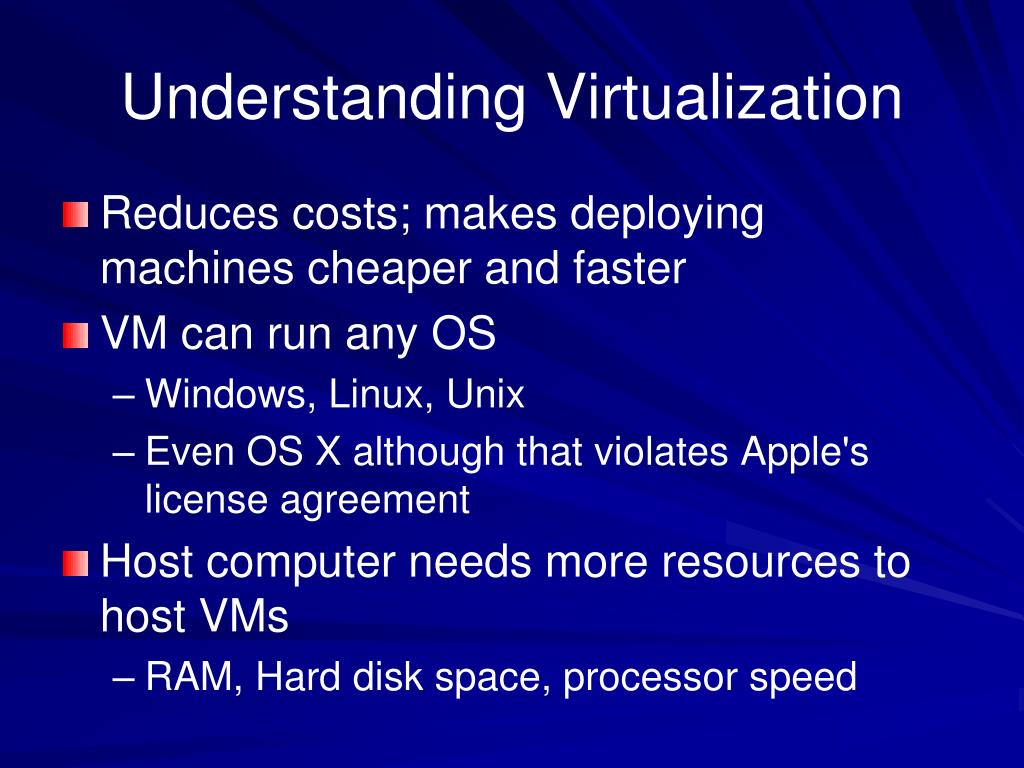 Understanding Virtualization

Reduces costs; makes deploying machines cheaper and faster

VM can run any OS

– Windows, Linux, Unix

– Even OS X although that violates Apple's license agreement

Host computer needs more resources to host VMs

– RAM, Hard disk space, processor speed